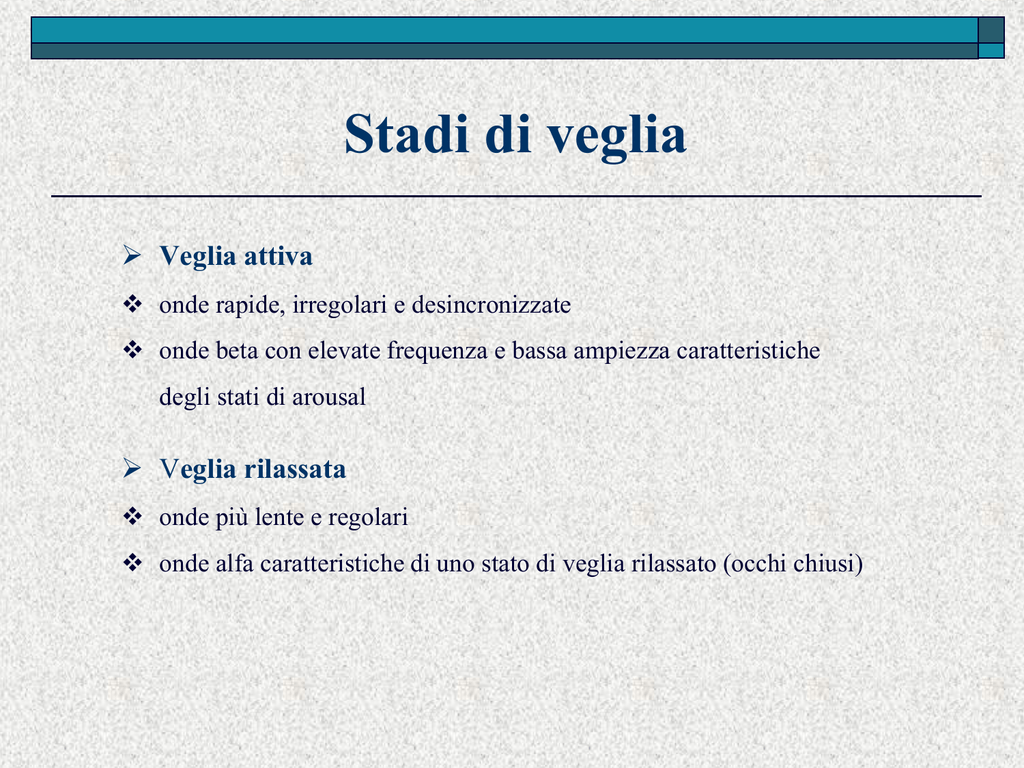 Stadi di veglia

➢ Veglia attiva

❖ onde rapide, irregolari e desincronizzate

❖ onde beta con elevate frequenza e bassa ampiezza caratteristiche degli stati di arousal

➢ Veglia rilassata

❖ onde più lente e regolari

❖ onde alfa caratteristiche di uno stato di veglia rilassato (occhi chiusi)